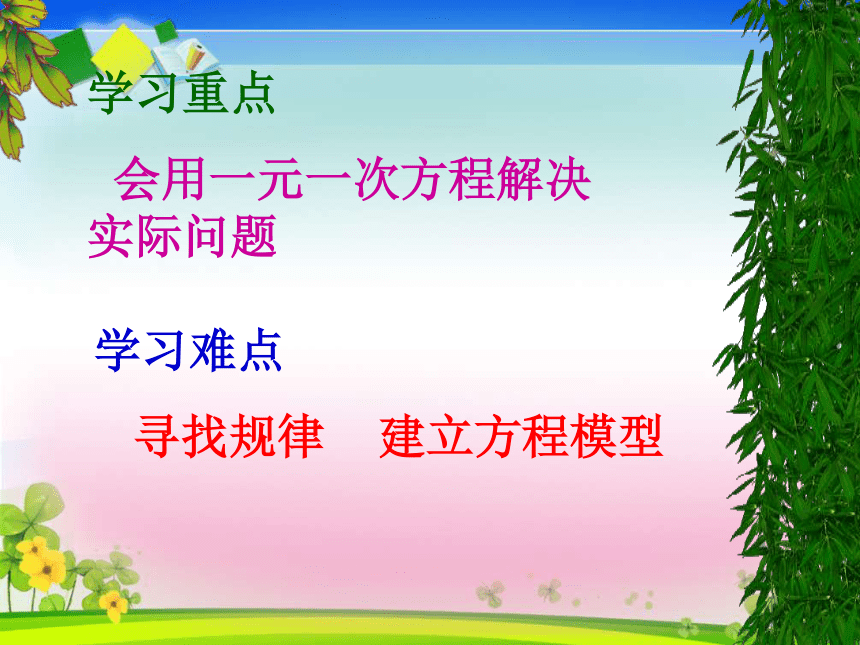 学习重点

会用一元一次方程解决实际问题

学习难点

寻找规律　建立方程模型